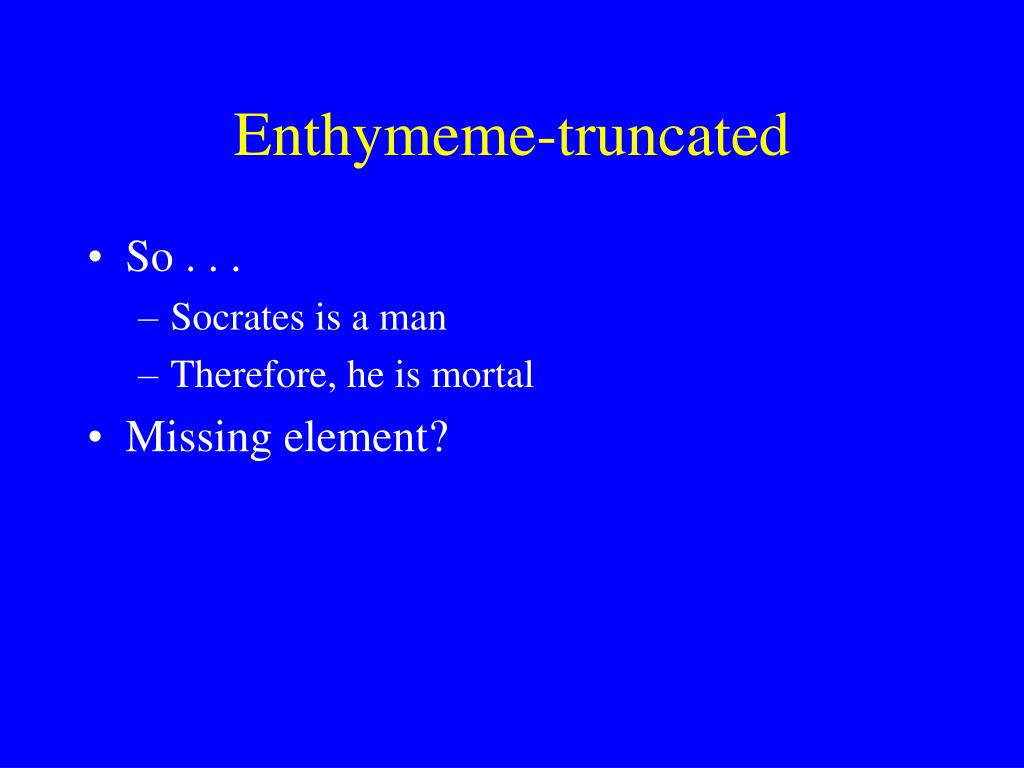 Enthymeme-truncated

• So . . .
  – Socrates is a man
  – Therefore, he is mortal
• Missing element?